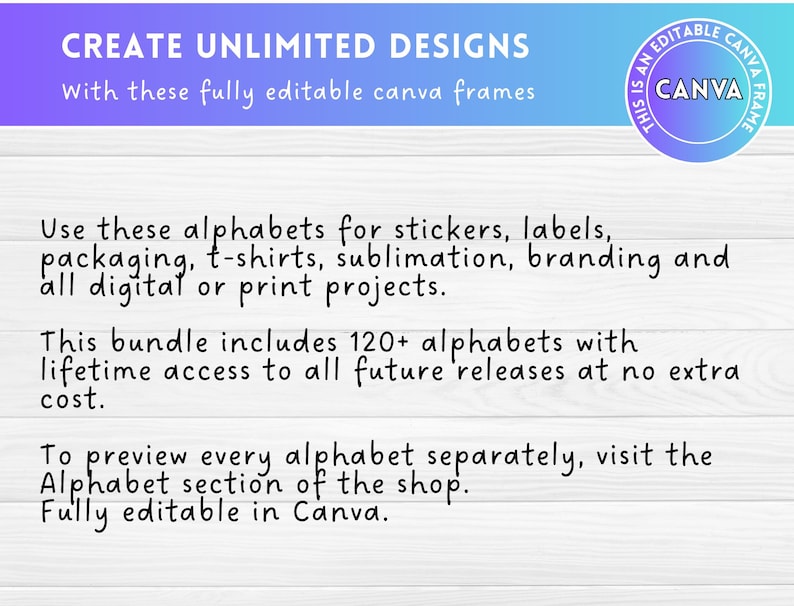 CREATE UNLIMITED DESIGNS
With these fully editable canva frames

THIS IS AN EDITABLE CANVA FRAME
CANVA

Use these alphabets for stickers, labels, packaging, t-shirts, sublimation, branding and all digital or print projects.

This bundle includes 120+ alphabets with lifetime access to all future releases at no extra cost.

To preview every alphabet separately, visit the Alphabet section of the shop.
Fully editable in Canva.